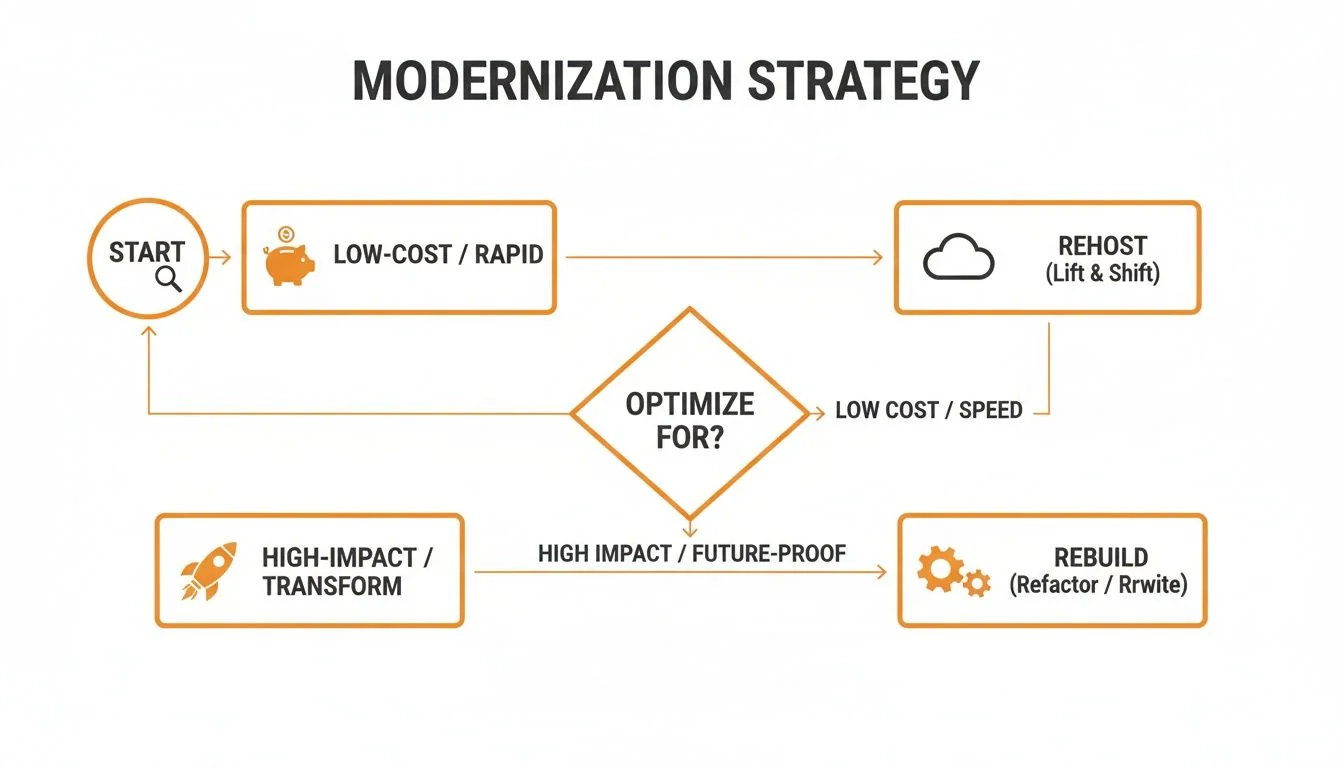 MODERNIZATION STRATEGY

START

LOW-COST / RAPID

REHOST
(Lift & Shift)

OPTIMIZE FOR?

LOW COST / SPEED

HIGH-IMPACT / TRANSFORM

HIGH IMPACT / FUTURE-PROOF

REBUILD
(Refactor / Rrwite)